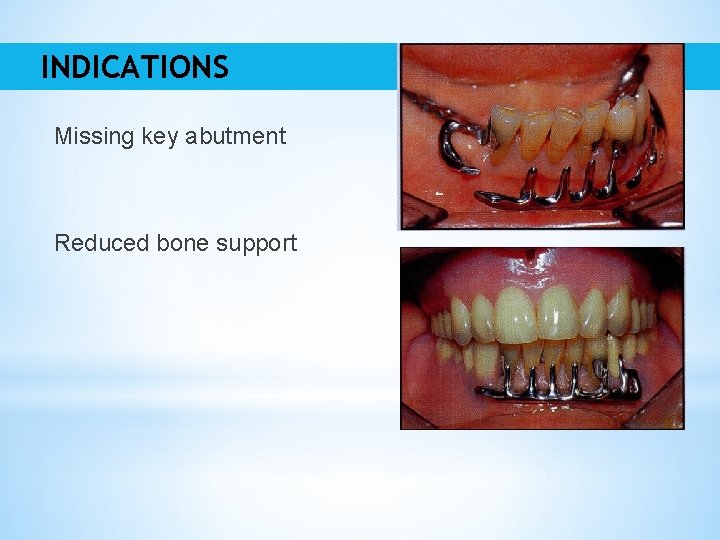 INDICATIONS

Missing key abutment

Reduced bone support